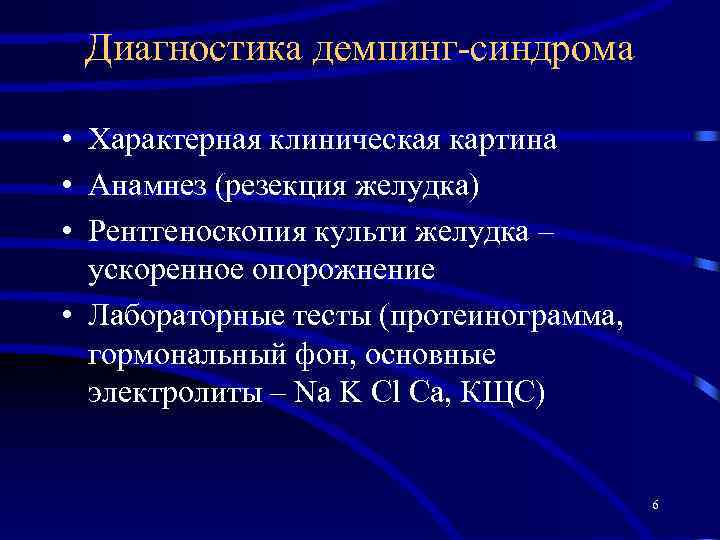 Диагностика демпинг-синдрома

• Характерная клиническая картина
• Анамнез (резекция желудка)
• Рентгеноскопия культи желудка – ускоренное опорожнение
• Лабораторные тесты (протеинограмма, гормональный фон, основные электролиты – Na K Cl Ca, КЩС)

6